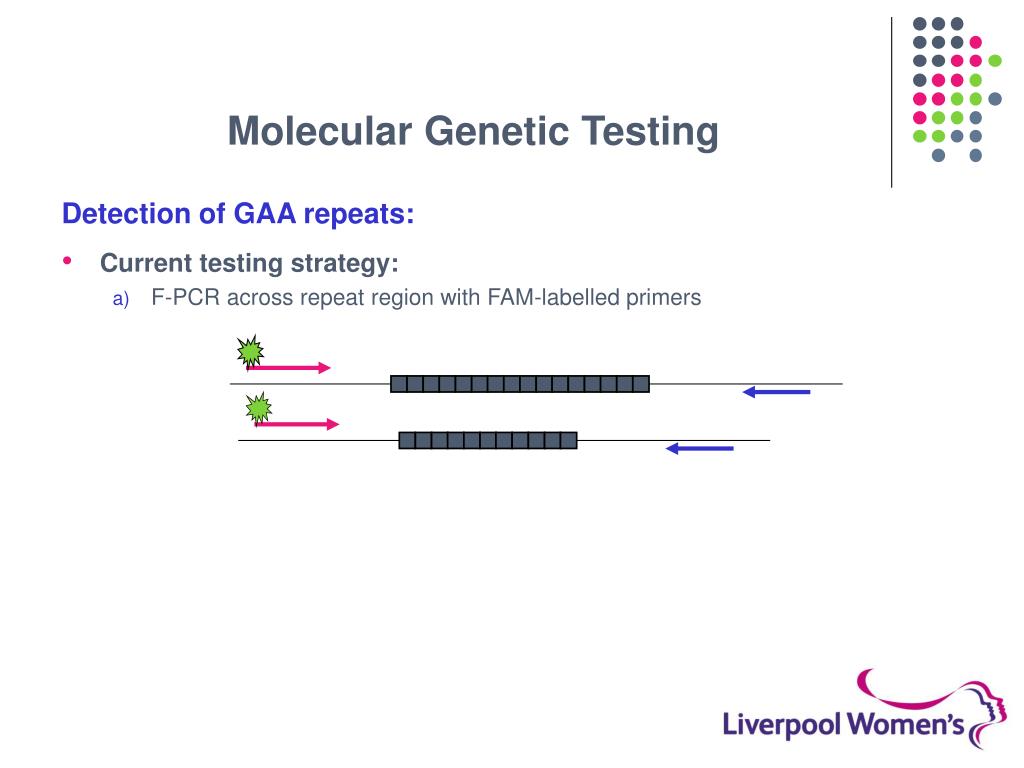 Molecular Genetic Testing

Detection of GAA repeats:

• Current testing strategy:

a) F-PCR across repeat region with FAM-labelled primers

Liverpool Women's